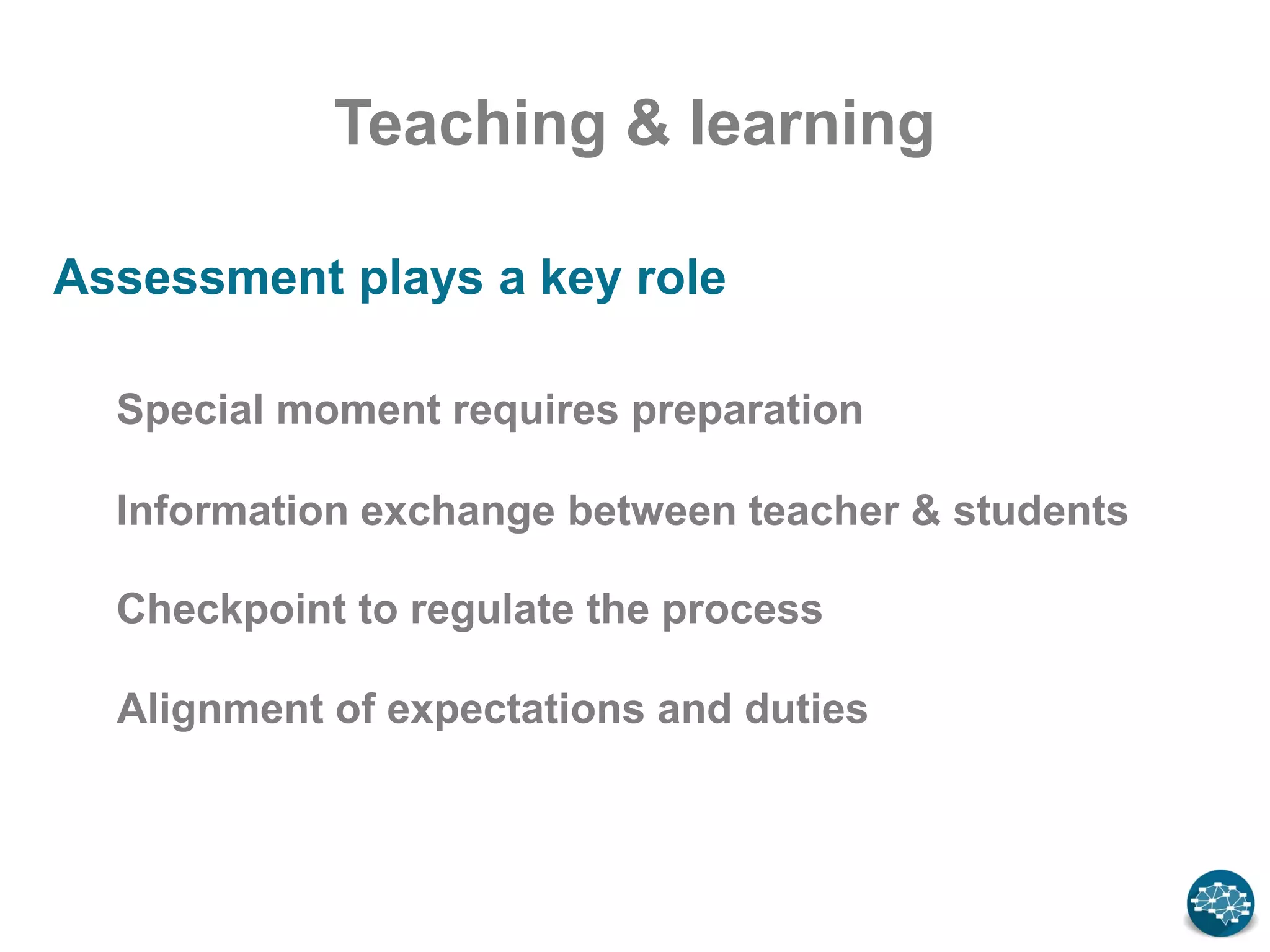 Teaching & learning

Assessment plays a key role

Special moment requires preparation

Information exchange between teacher & students

Checkpoint to regulate the process

Alignment of expectations and duties